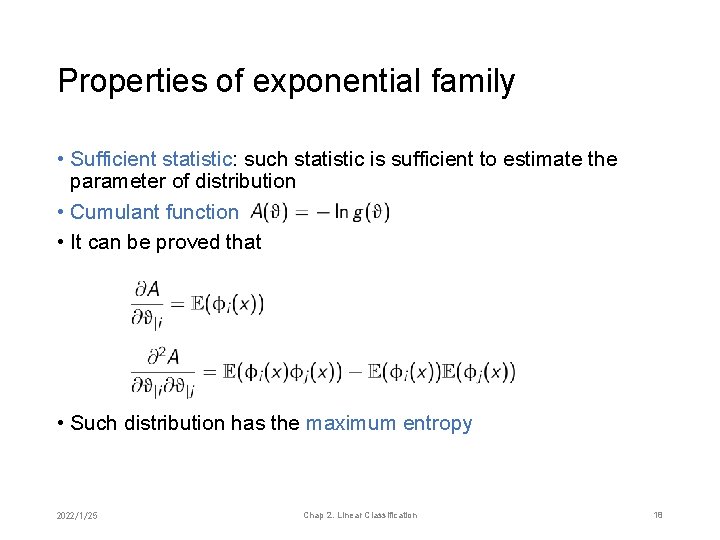 Properties of exponential family

• Sufficient statistic: such statistic is sufficient to estimate the parameter of distribution

• Cumulant function $A(\vartheta) = -\ln g(\vartheta)$

• It can be proved that

$\frac{\partial A}{\partial \vartheta_{|i}} = \mathbb{E}(\phi_i(x))$

$\frac{\partial^2 A}{\partial \vartheta_{|i} \partial \vartheta_{|j}} = \mathbb{E}(\phi_i(x)\phi_j(x)) - \mathbb{E}(\phi_i(x))\mathbb{E}(\phi_j(x))$

• Such distribution has the maximum entropy

2022/1/25 Chap 2. Linear Classification 18